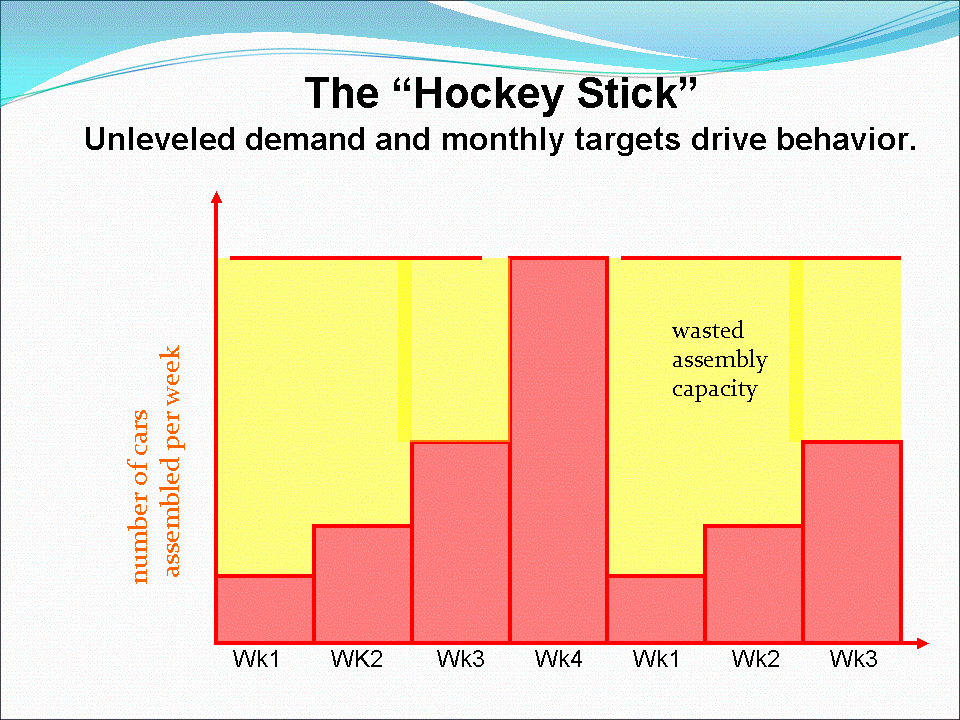 The “Hockey Stick”
Unleveled demand and monthly targets drive behavior.

number of cars assembled per week

wasted assembly capacity

Wk1 WK2 Wk3 Wk4 Wk1 Wk2 Wk3